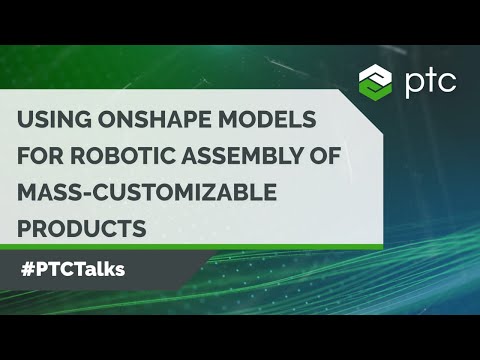 ptc

USING ONSHAPE MODELS FOR ROBOTIC ASSEMBLY OF MASS-CUSTOMIZABLE PRODUCTS

#PTCTalks